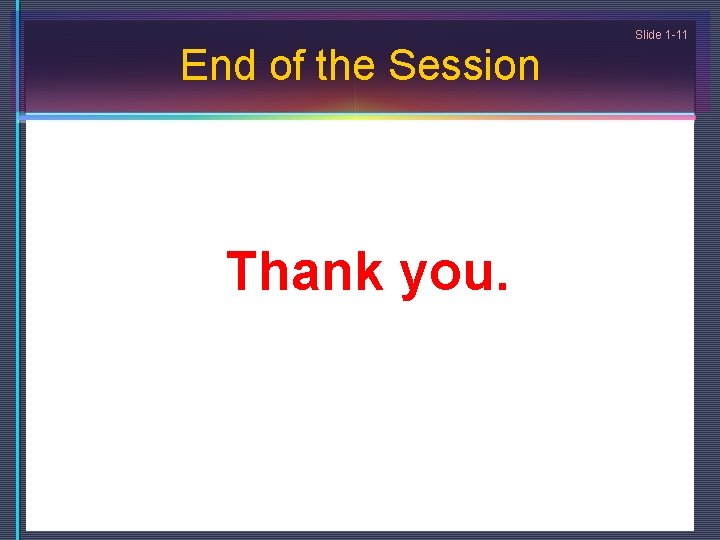 Slide 1-11

End of the Session

Thank you.